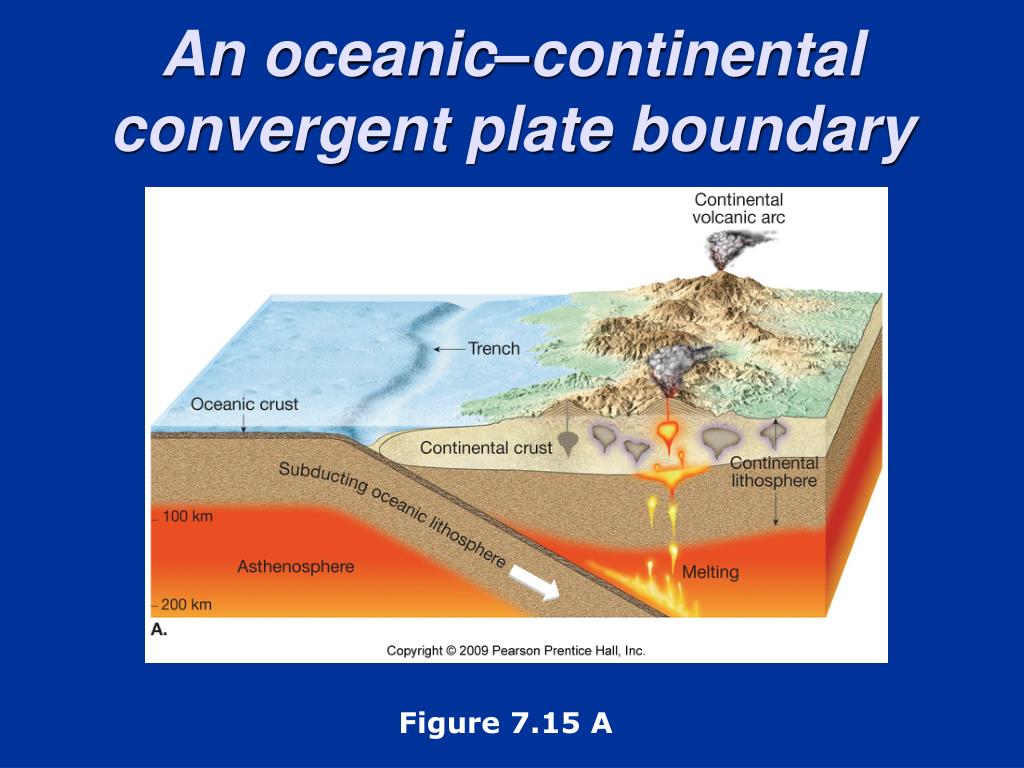 An oceanic–continental convergent plate boundary

Continental volcanic arc

Trench

Oceanic crust

Continental crust

Continental lithosphere

Subducting oceanic lithosphere

100 km

Asthenosphere

Melting

200 km

A.

Copyright © 2009 Pearson Prentice Hall, Inc.

Figure 7.15 A